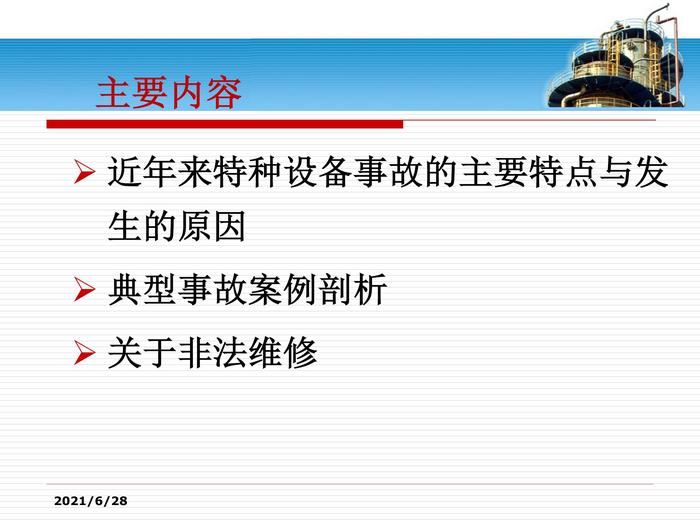 主要内容

➢ 近年来特种设备事故的主要特点与发生的原因

➢ 典型事故案例剖析

➢ 关于非法维修

2021/6/28